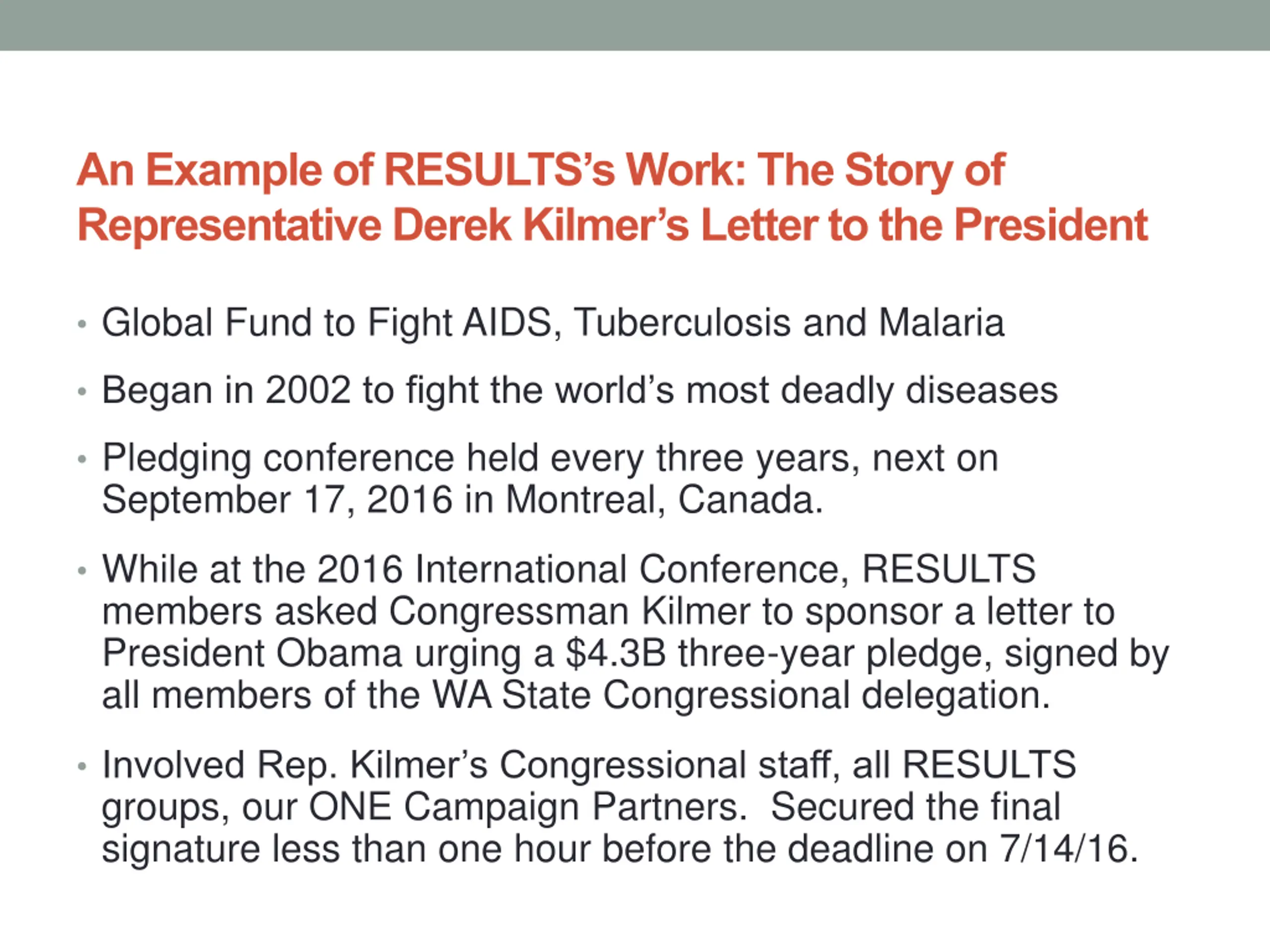 An Example of RESULTS's Work: The Story of Representative Derek Kilmer's Letter to the President

• Global Fund to Fight AIDS, Tuberculosis and Malaria

• Began in 2002 to fight the world's most deadly diseases

• Pledging conference held every three years, next on September 17, 2016 in Montreal, Canada.

• While at the 2016 International Conference, RESULTS members asked Congressman Kilmer to sponsor a letter to President Obama urging a \$4.3B three-year pledge, signed by all members of the WA State Congressional delegation.

• Involved Rep. Kilmer's Congressional staff, all RESULTS groups, our ONE Campaign Partners. Secured the final signature less than one hour before the deadline on 7/14/16.